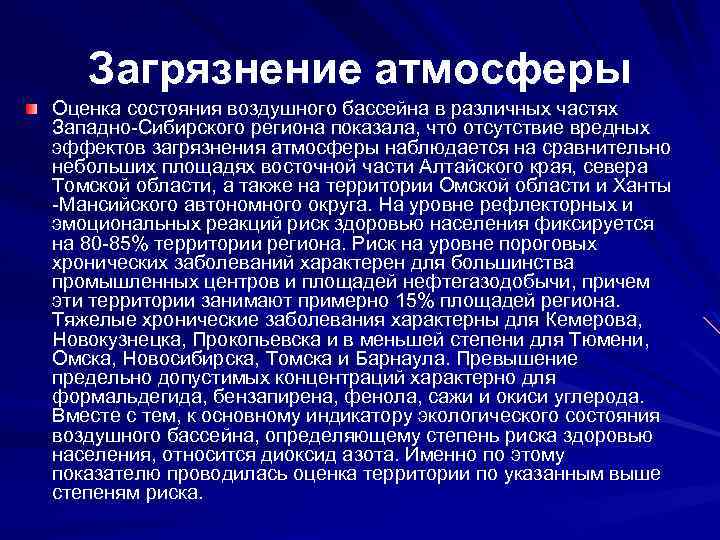 Загрязнение атмосферы

Оценка состояния воздушного бассейна в различных частях Западно-Сибирского региона показала, что отсутствие вредных эффектов загрязнения атмосферы наблюдается на сравнительно небольших площадях восточной части Алтайского края, севера Томской области, а также на территории Омской области и Ханты -Мансийского автономного округа. На уровне рефлекторных и эмоциональных реакций риск здоровью населения фиксируется на 80-85% территории региона. Риск на уровне пороговых хронических заболеваний характерен для большинства промышленных центров и площадей нефтегазодобычи, причем эти территории занимают примерно 15% площадей региона. Тяжелые хронические заболевания характерны для Кемерова, Новокузнецка, Прокопьевска и в меньшей степени для Тюмени, Омска, Новосибирска, Томска и Барнаула. Превышение предельно допустимых концентраций характерно для формальдегида, бензапирена, фенола, сажи и окиси углерода. Вместе с тем, к основному индикатору экологического состояния воздушного бассейна, определяющему степень риска здоровью населения, относится диоксид азота. Именно по этому показателю проводилась оценка территории по указанным выше степеням риска.